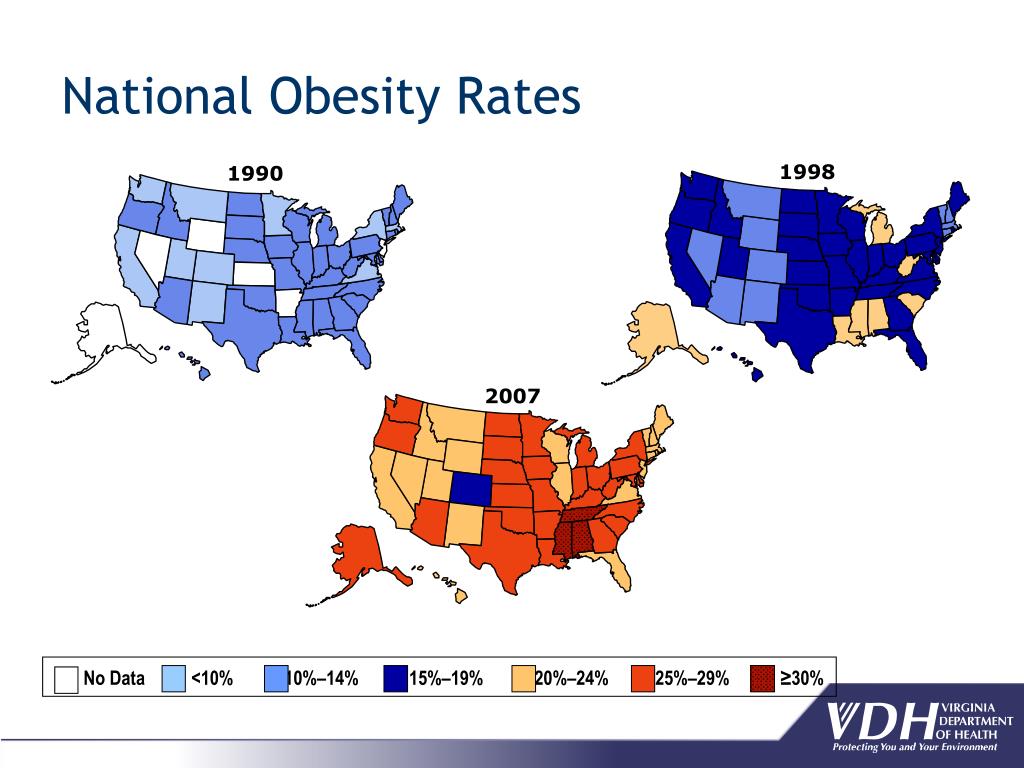 National Obesity Rates

1990

1998

2007

No Data <10% 10%–14% 15%–19% 20%–24% 25%–29% ≥30%

VDH VIRGINIA DEPARTMENT OF HEALTH
Protecting You and Your Environment